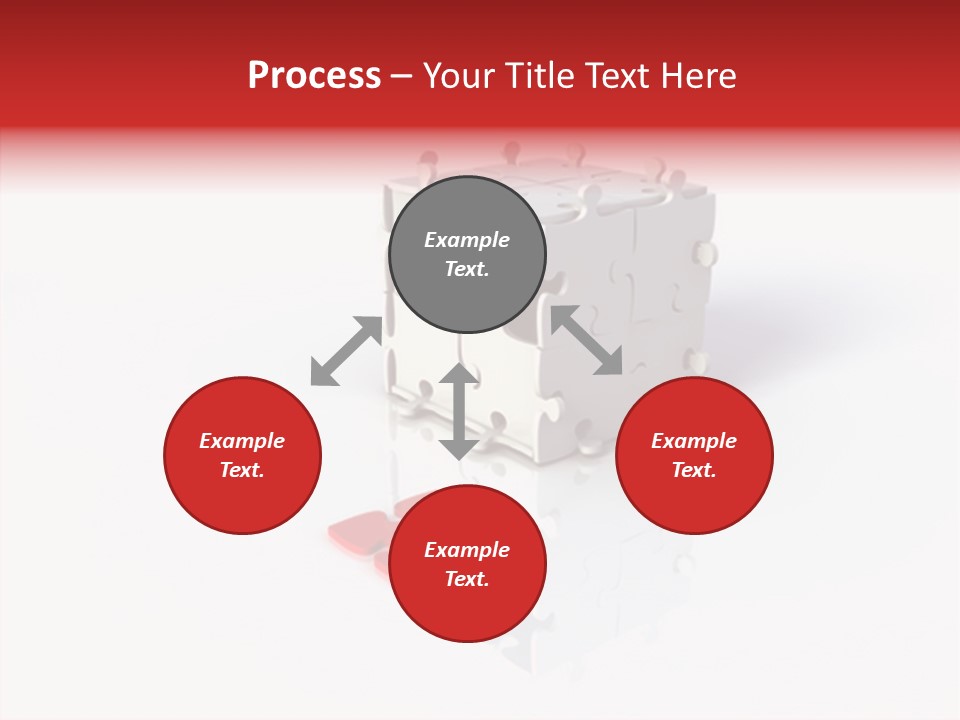 Process – Your Title Text Here

Example Text.

Example Text.

Example Text.

Example Text.